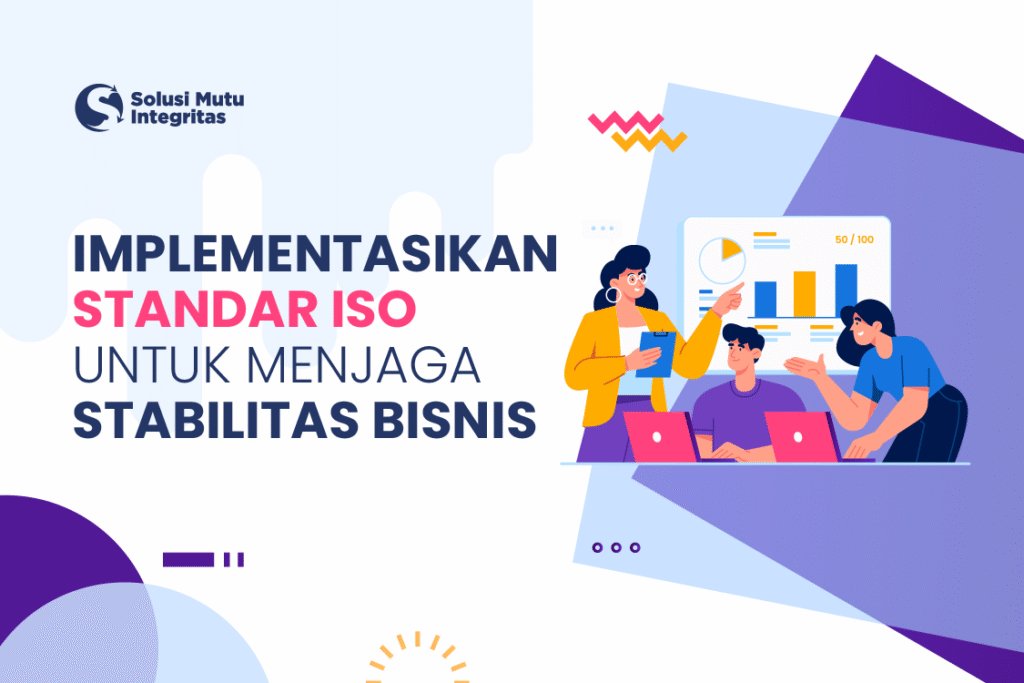 Solusi Mutu Integritas

IMPLEMENTASIKAN STANDAR ISO UNTUK MENJAGA STABILITAS BISNIS

50 / 100